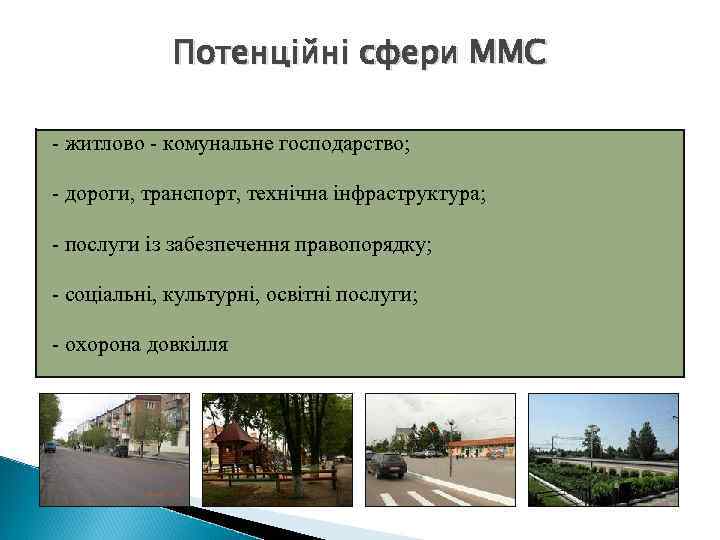 Потенційні сфери ММС

- житлово - комунальне господарство;

- дороги, транспорт, технічна інфраструктура;

- послуги із забезпечення правопорядку;

- соціальні, культурні, освітні послуги;

- охорона довкілля